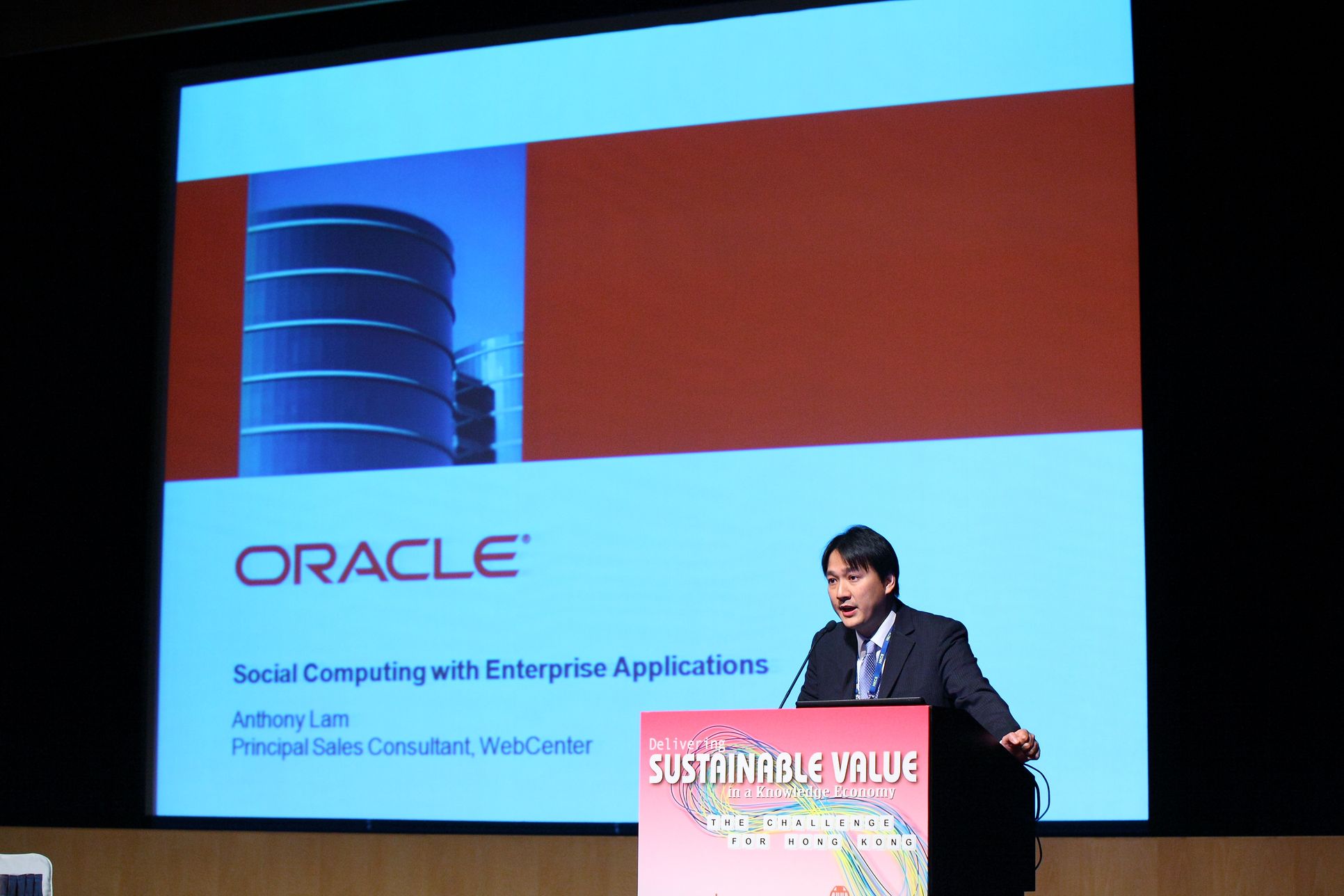 ORACLE®

Social Computing with Enterprise Applications

Anthony Lam
Principal Sales Consultant, WebCenter

Delivering
SUSTAINABLE VALUE
in a Knowledge Economy
THE CHALLENGE
FOR HONG KONG